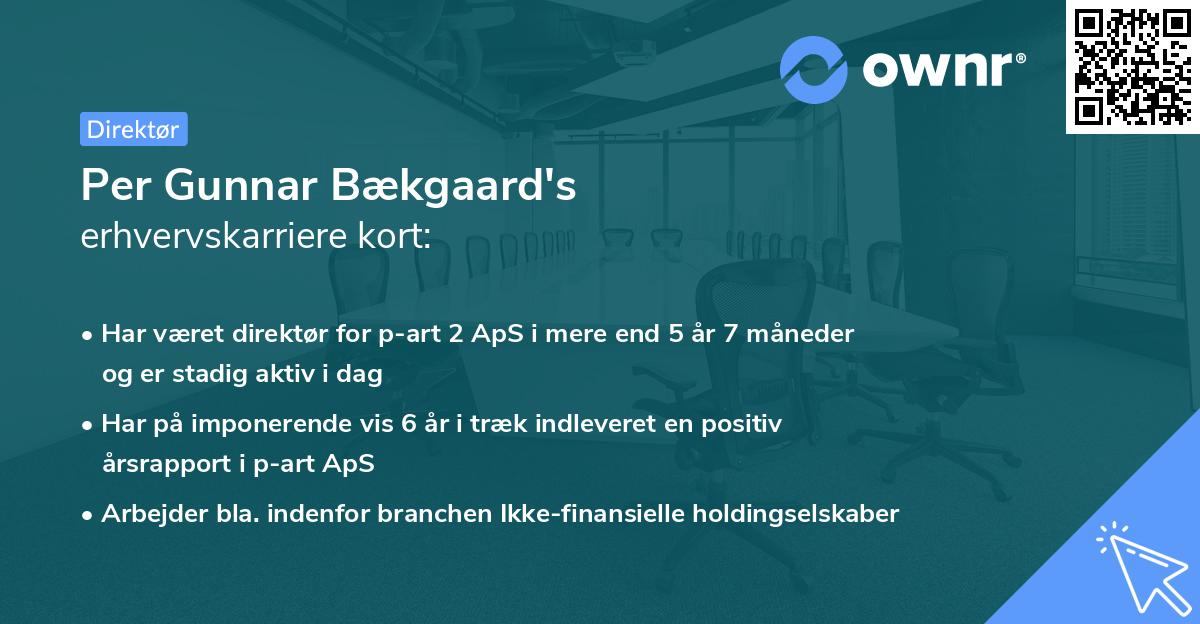 ownr®

Direktør

Per Gunnar Bækgaard's erhvervskarriere kort:

• Har været direktør for p-art 2 ApS i mere end 5 år 7 måneder og er stadig aktiv i dag

• Har på imponerende vis 6 år i træk indleveret en positiv årsrapport i p-art ApS

• Arbejder bla. indenfor branchen Ikke-finansielle holdingselskaber